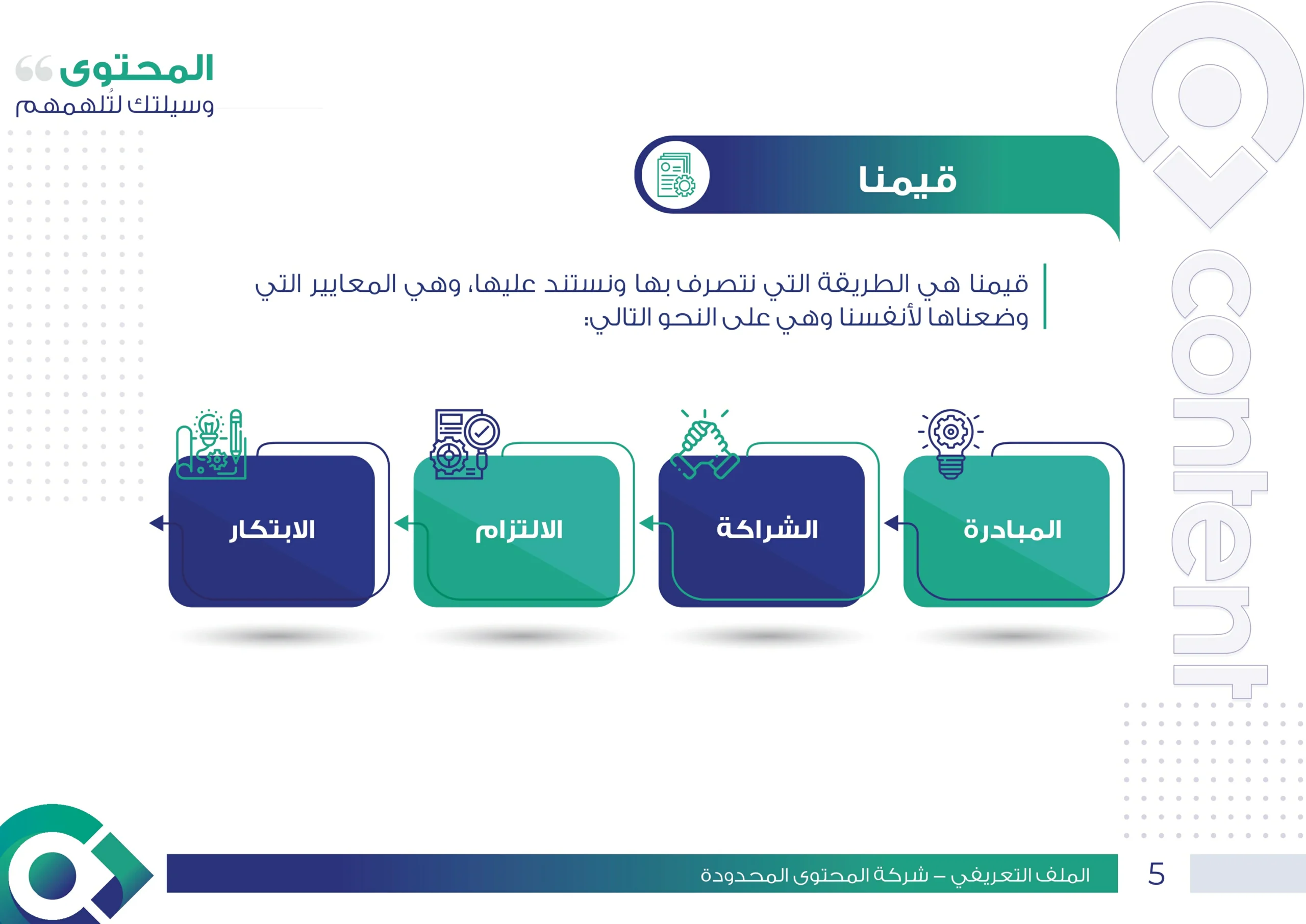 المحتوى
وسيلتك لتُلهمهم

Content

قيمنا

قيمنا هي الطريقة التي نتصرف بها ونستند عليها، وهي المعايير التي وضعناها لأنفسنا وهي على النحو التالي:

المبادرة

الشراكة

الالتزام

الابتكار

الملف التعريفي – شركة المحتوى المحدودة

5